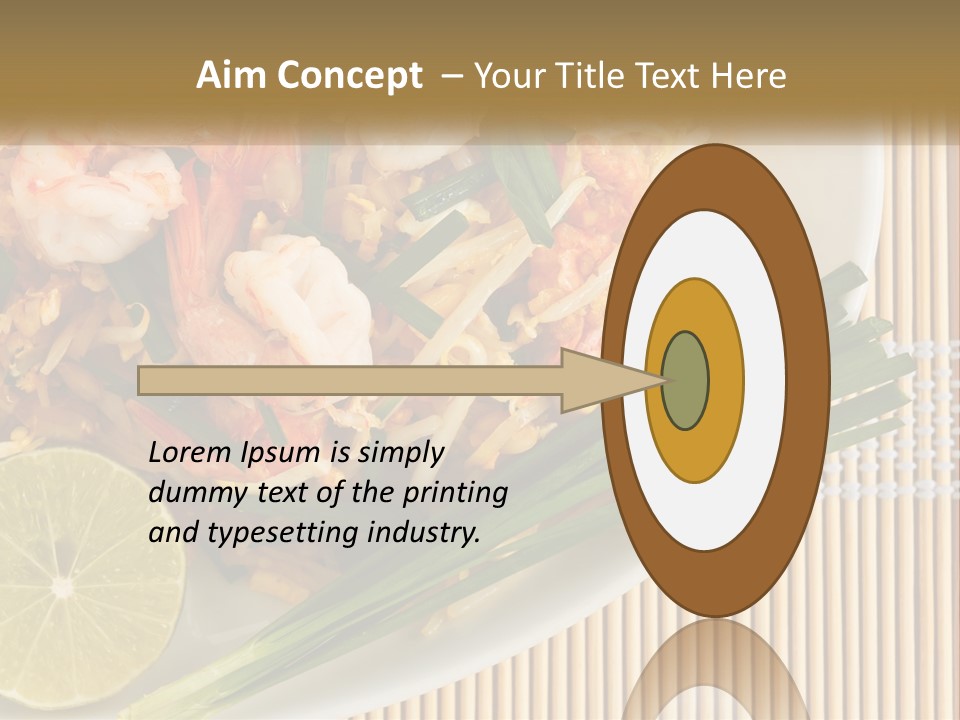 Aim Concept – Your Title Text Here

Lorem Ipsum is simply dummy text of the printing and typesetting industry.